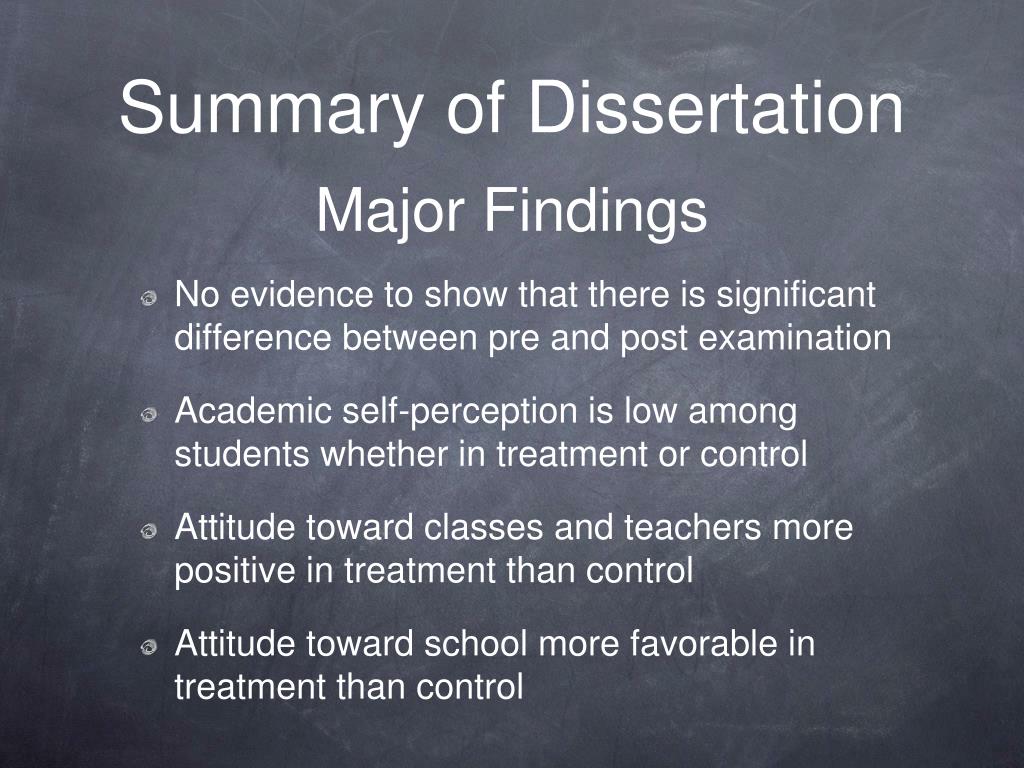 Summary of Dissertation

Major Findings

No evidence to show that there is significant difference between pre and post examination

Academic self-perception is low among students whether in treatment or control

Attitude toward classes and teachers more positive in treatment than control

Attitude toward school more favorable in treatment than control